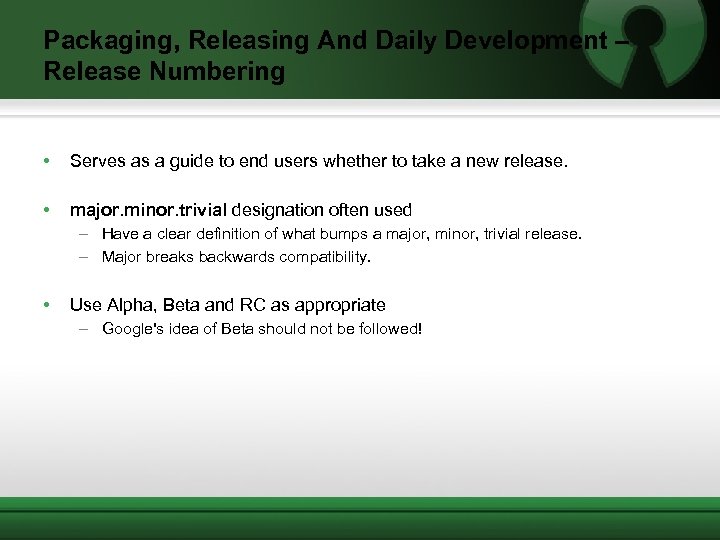 Packaging, Releasing And Daily Development – Release Numbering

• Serves as a guide to end users whether to take a new release.

• major.minor.trivial designation often used
  – Have a clear definition of what bumps a major, minor, trivial release.
  – Major breaks backwards compatibility.

• Use Alpha, Beta and RC as appropriate
  – Google's idea of Beta should not be followed!